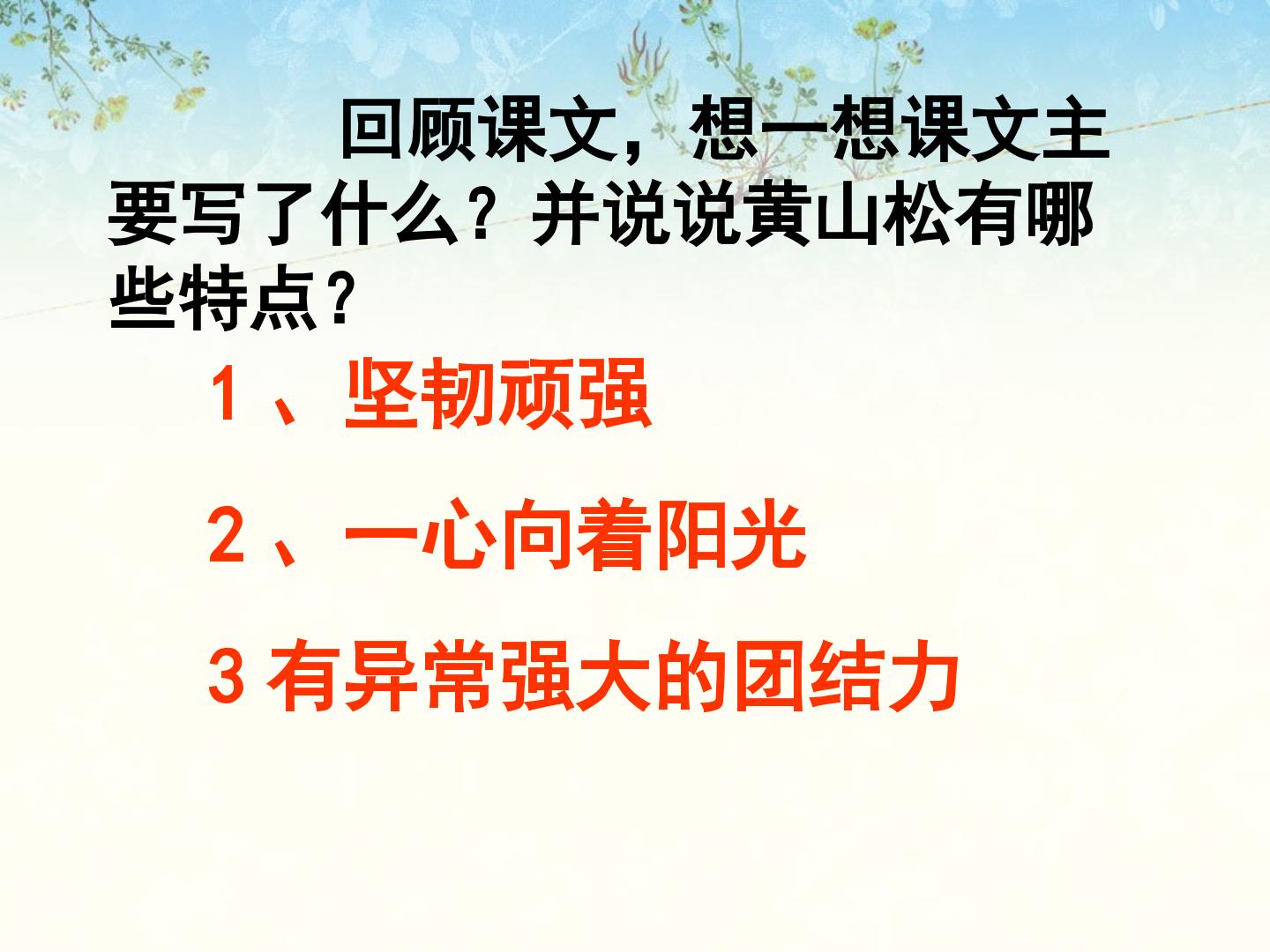 回顾课文，想一想课文主要写了什么？并说说黄山松有哪些特点？

1、坚韧顽强

2、一心向着阳光

3 有异常强大的团结力